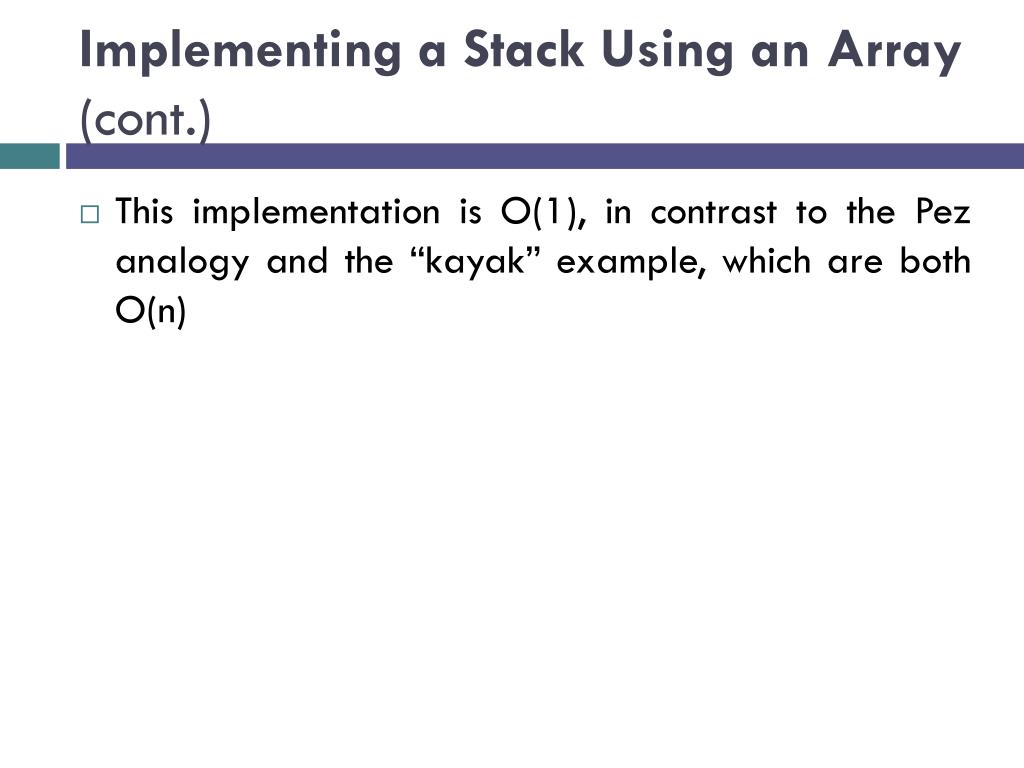 Implementing a Stack Using an Array (cont.)

This implementation is O(1), in contrast to the Pez analogy and the “kayak” example, which are both O(n)